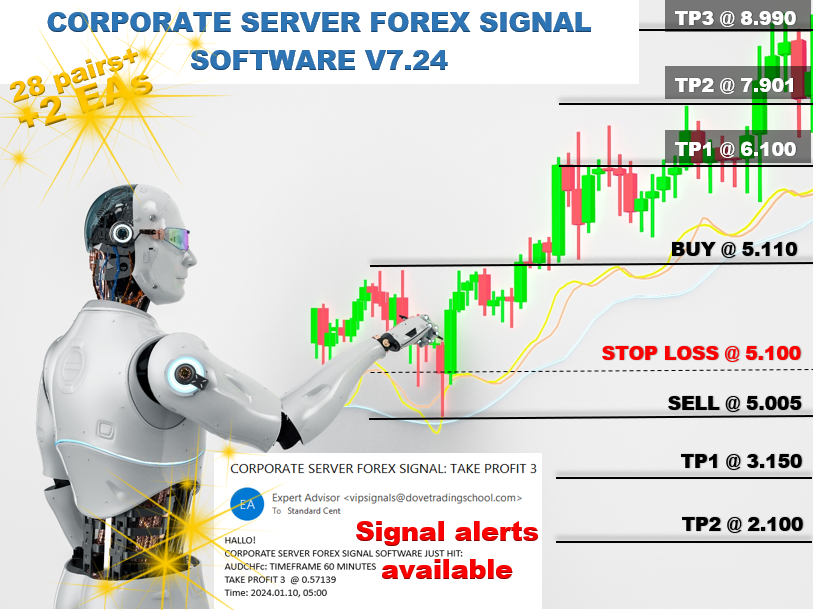 CORPORATE SERVER FOREX SIGNAL SOFTWARE V7.24

28 pairs+ +2 EAs

TP3 @ 8.990

TP2 @ 7.901

TP1 @ 6.100

BUY @ 5.110

STOP LOSS @ 5.100

SELL @ 5.005

TP1 @ 3.150

TP2 @ 2.100

CORPORATE SERVER FOREX SIGNAL: TAKE PROFIT 3

EA

Expert Advisor <vipsignals@dovetradingschool.com>
To Standard Cent

HALLO!
CORPORATE SERVER FOREX SIGNAL SOFTWARE JUST HIT:
AUDCHFc: TIMEFRAME 60 MINUTES
TAKE PROFIT 3 @ 0.57139
Time: 2024.01.10, 05:00

Signal alerts available